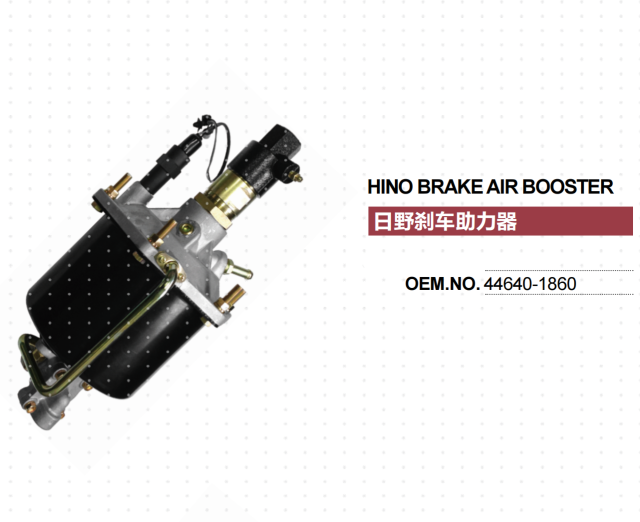 HINO BRAKE AIR BOOSTER
日野刹车助力器

OEM.NO. 44640-1860